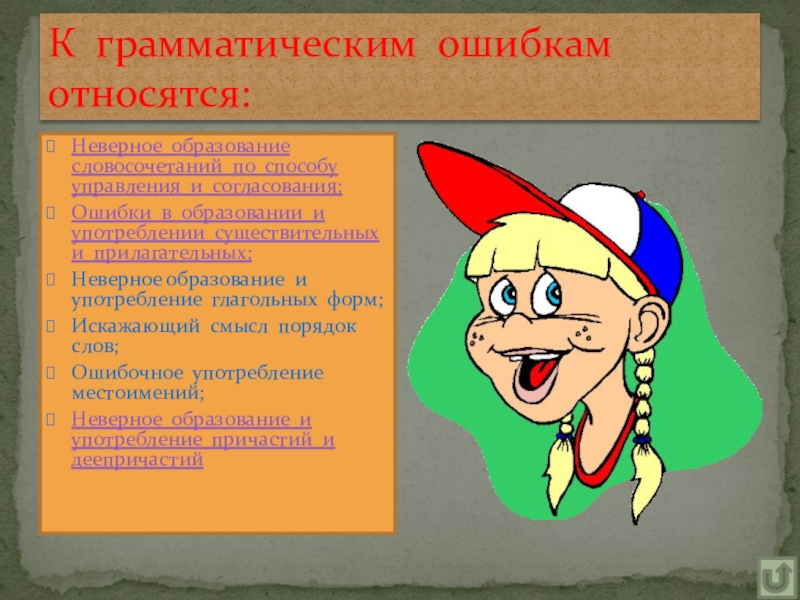 К грамматическим ошибкам относятся:

Неверное образование словосочетаний по способу управления и согласования;

Ошибки в образовании и употреблении существительных и прилагательных;

Неверное образование и употребление глагольных форм;

Искажающий смысл порядок слов;

Ошибочное употребление местоимений;

Неверное образование и употребление причастий и деепричастий